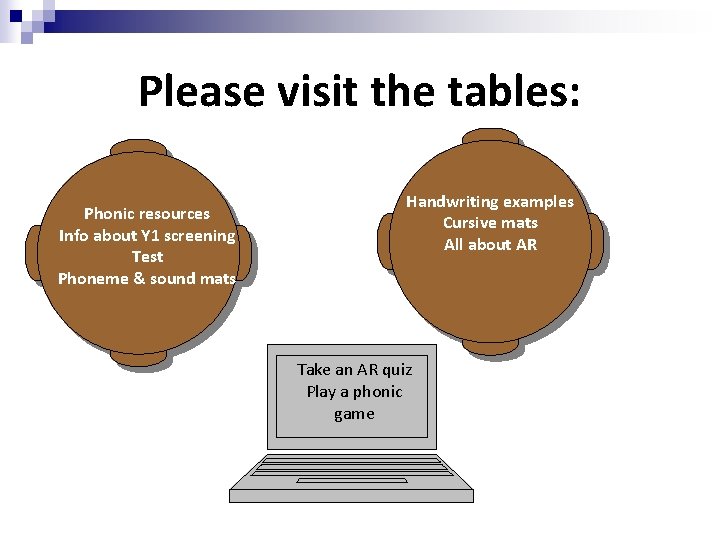 Please visit the tables:

Phonic resources
Info about Y1 screening
Test
Phoneme & sound mats

Handwriting examples
Cursive mats
All about AR

Take an AR quiz
Play a phonic game